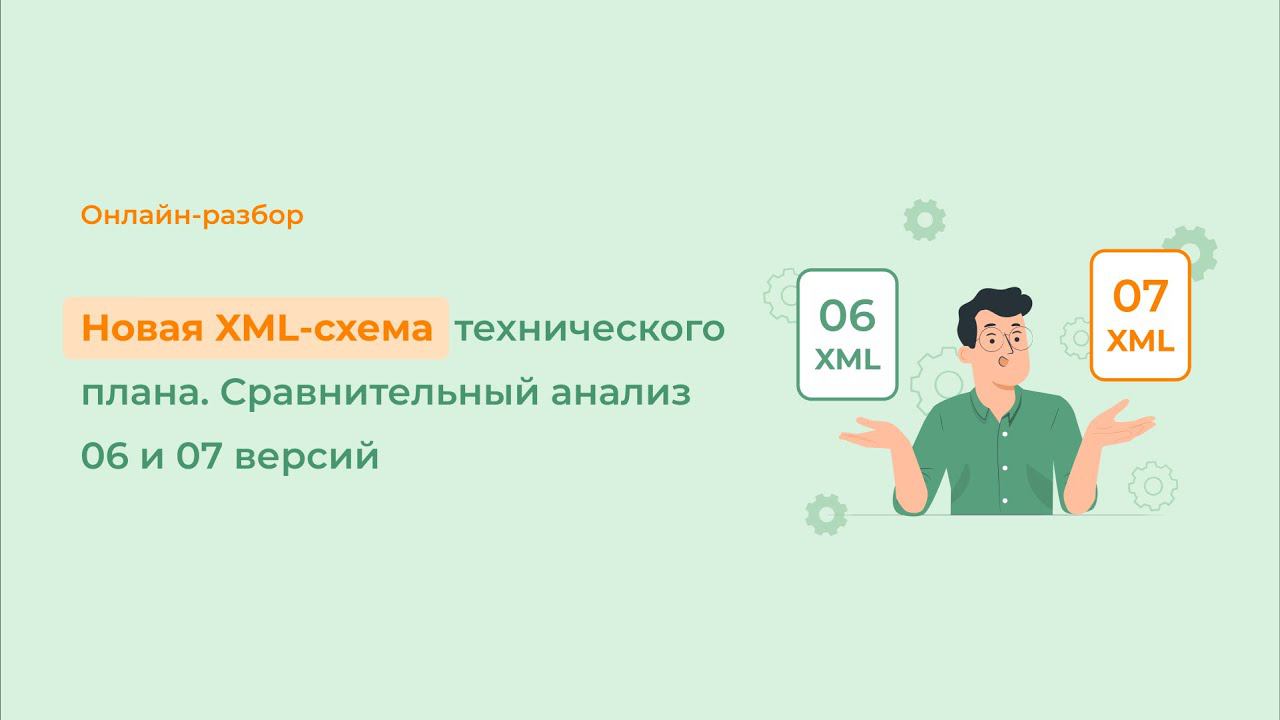 Онлайн-разбор

Новая XML-схема технического плана. Сравнительный анализ 06 и 07 версий

06
XML

07
XML